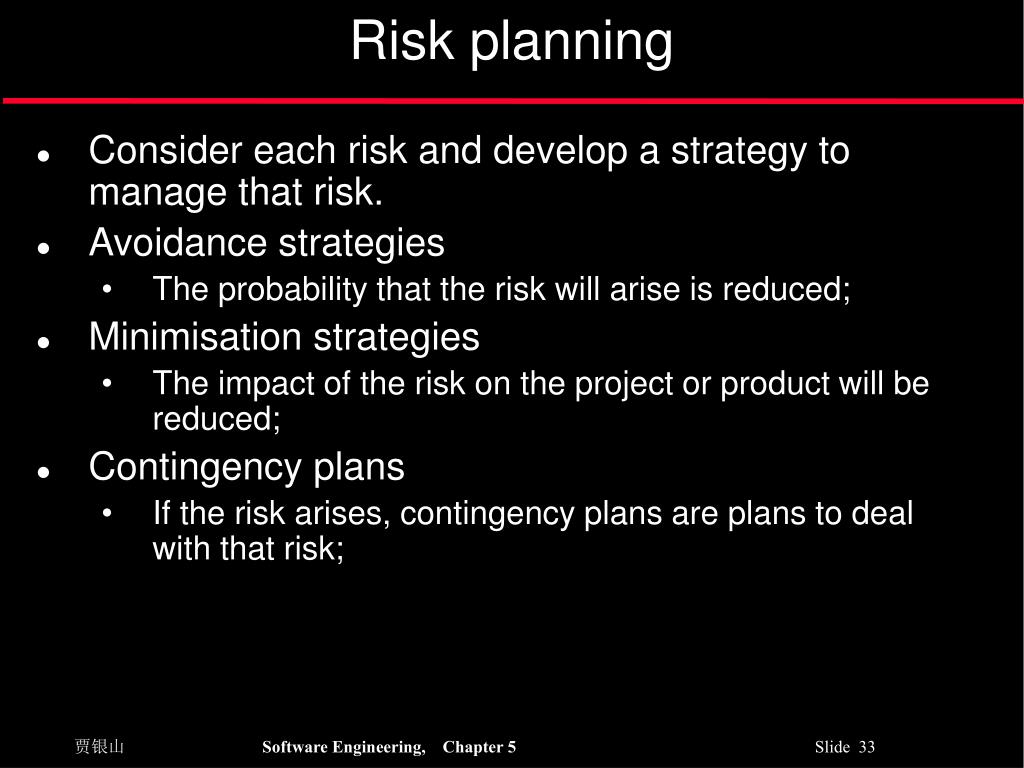 Risk planning

- Consider each risk and develop a strategy to manage that risk.
- Avoidance strategies
  - The probability that the risk will arise is reduced;
- Minimisation strategies
  - The impact of the risk on the project or product will be reduced;
- Contingency plans
  - If the risk arises, contingency plans are plans to deal with that risk;

贾银山 Software Engineering, Chapter 5 Slide 33